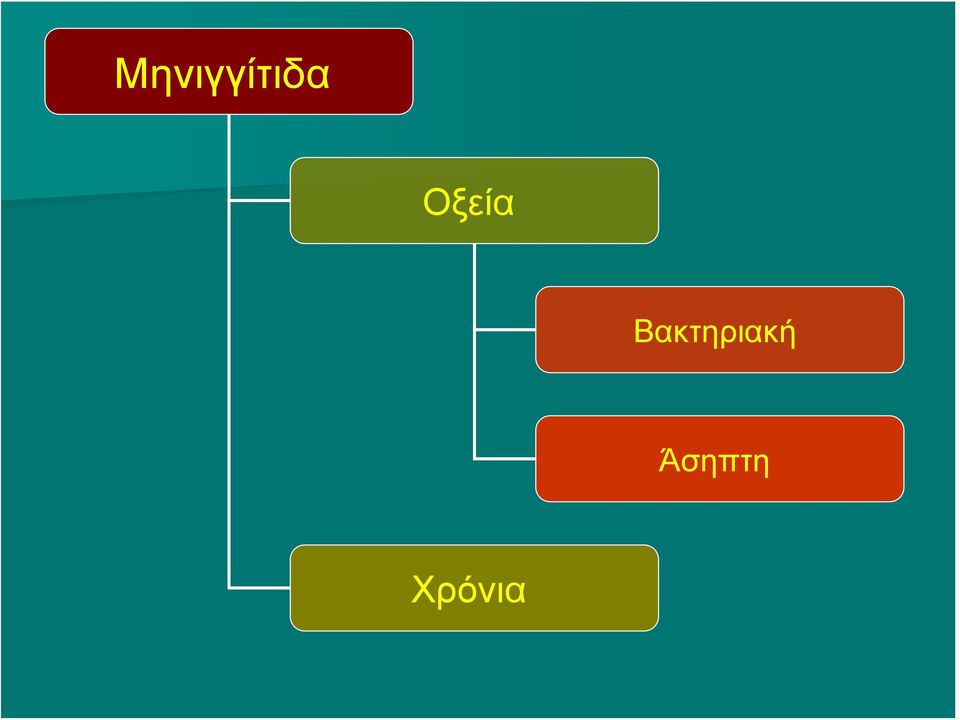 Μηνιγγίτιδα

Οξεία

Βακτηριακή

Άσηπτη

Χρόνια